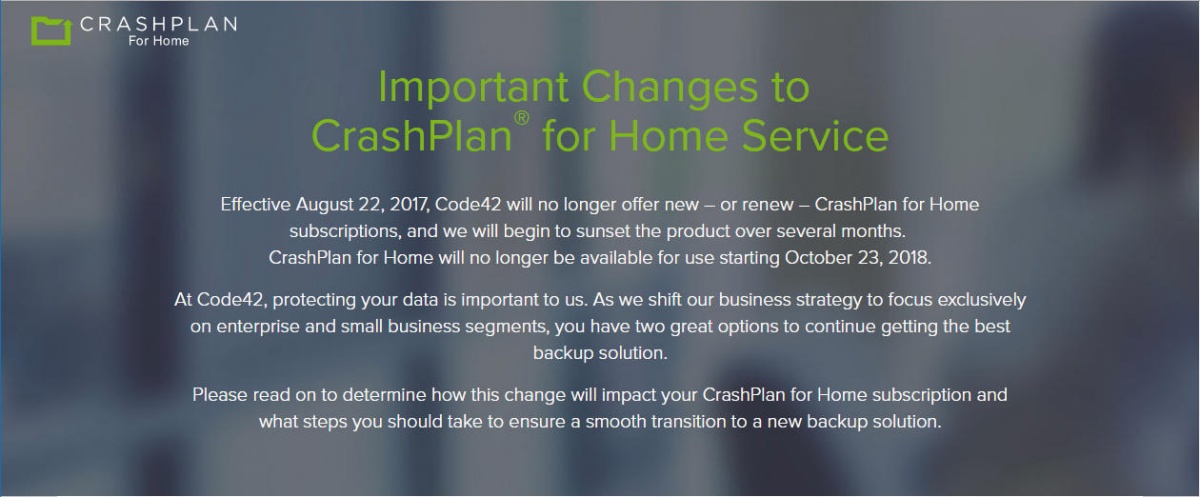 CRASHPLAN
For Home

Important Changes to CrashPlan® for Home Service

Effective August 22, 2017, Code42 will no longer offer new – or renew – CrashPlan for Home subscriptions, and we will begin to sunset the product over several months.
CrashPlan for Home will no longer be available for use starting October 23, 2018.

At Code42, protecting your data is important to us. As we shift our business strategy to focus exclusively on enterprise and small business segments, you have two great options to continue getting the best backup solution.

Please read on to determine how this change will impact your CrashPlan for Home subscription and what steps you should take to ensure a smooth transition to a new backup solution.